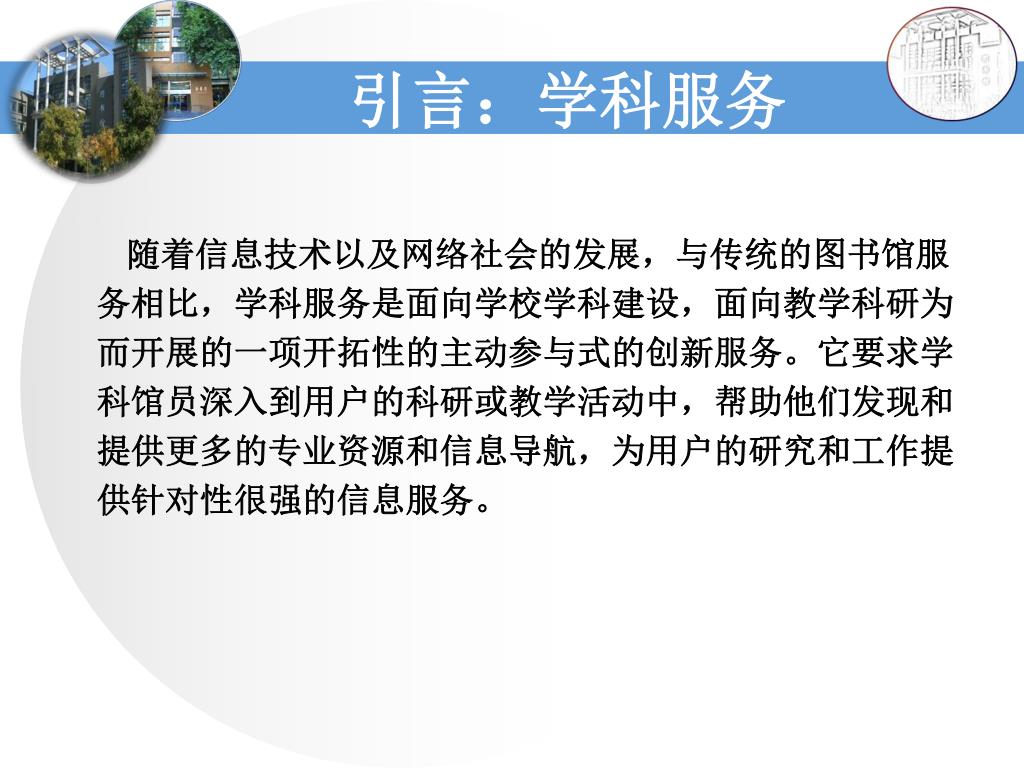 引言：学科服务

随着信息技术以及网络社会的发展，与传统的图书馆服务相比，学科服务是面向学校学科建设，面向教学科研为而开展的一项开拓性的主动参与式的创新服务。它要求学科馆员深入到用户的科研或教学活动中，帮助他们发现和提供更多的专业资源和信息导航，为用户的研究和工作提供针对性很强的信息服务。